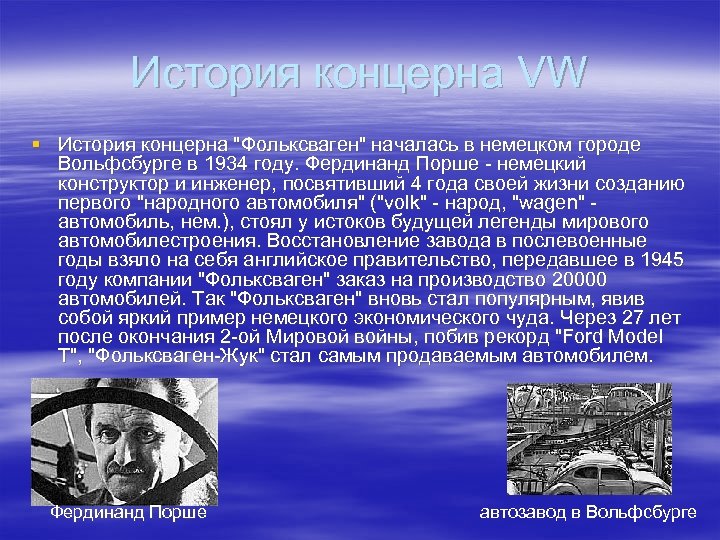 История концерна VW

История концерна "Фольксваген" началась в немецком городе Вольфсбурге в 1934 году. Фердинанд Порше - немецкий конструктор и инженер, посвятивший 4 года своей жизни созданию первого "народного автомобиля" ("volk" - народ, "wagen" - автомобиль, нем.), стоял у истоков будущей легенды мирового автомобилестроения. Восстановление завода в послевоенные годы взяло на себя английское правительство, передавшее в 1945 году компании "Фольксваген" заказ на производство 20000 автомобилей. Так "Фольксваген" вновь стал популярным, явив собой яркий пример немецкого экономического чуда. Через 27 лет после окончания 2-ой Мировой войны, побив рекорд "Ford Model T", "Фольксваген-Жук" стал самым продаваемым автомобилем.

Фердинанд Порше

автозавод в Вольфсбурге